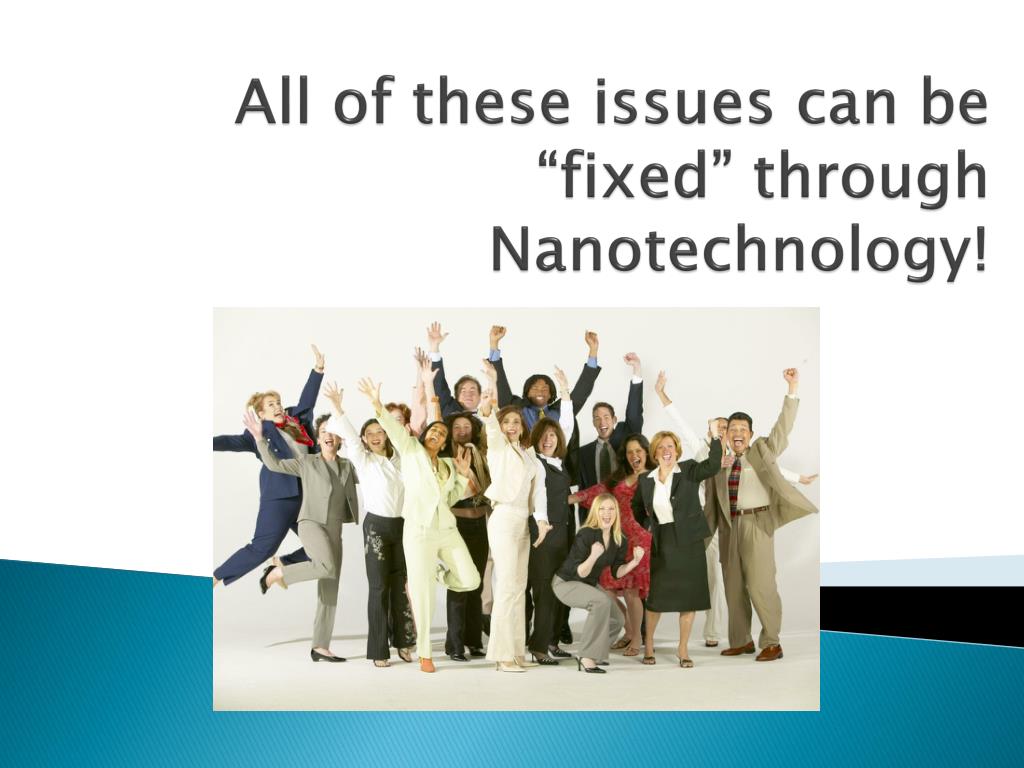 All of these issues can be “fixed” through Nanotechnology!